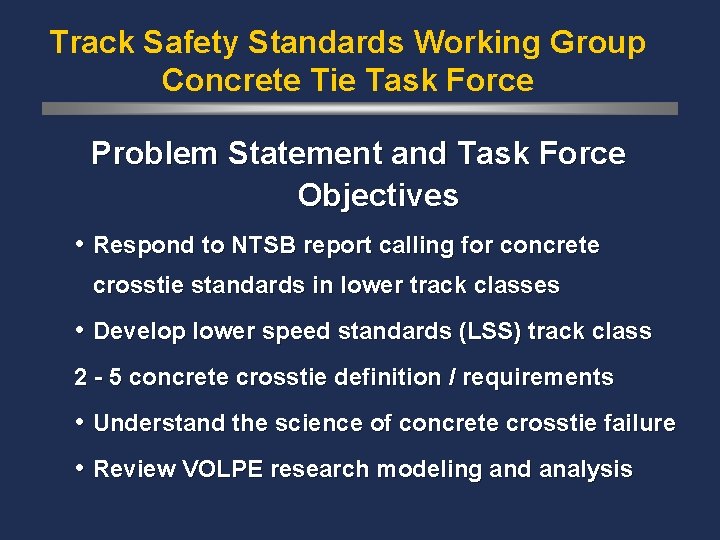 Track Safety Standards Working Group
Concrete Tie Task Force

Problem Statement and Task Force Objectives

• Respond to NTSB report calling for concrete crosstie standards in lower track classes

• Develop lower speed standards (LSS) track class

2 - 5 concrete crosstie definition / requirements

• Understand the science of concrete crosstie failure

• Review VOLPE research modeling and analysis